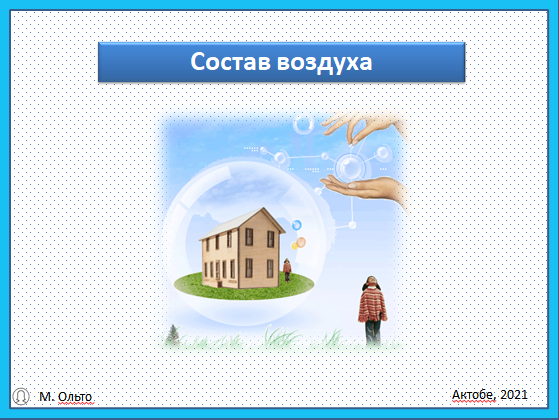 Состав воздуха

М. Ольто

Актобе, 2021